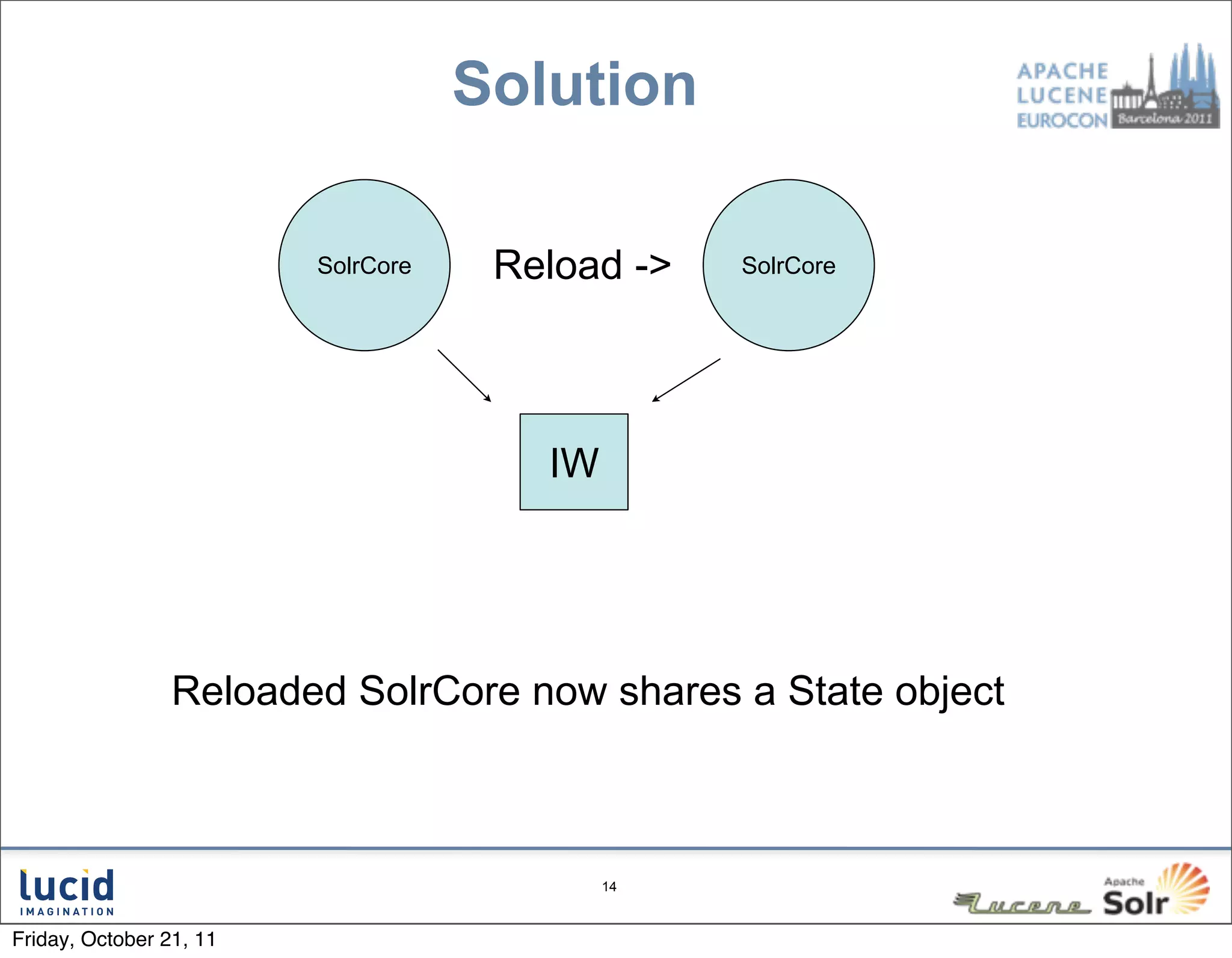 Solution

APACHE LUCENE EUROCON Barcelona 2011

SolrCore

Reload ->

SolrCore

IW

Reloaded SolrCore now shares a State object

lucid IMAGINATION

14

Lucene

Apache Solr

Friday, October 21, 11